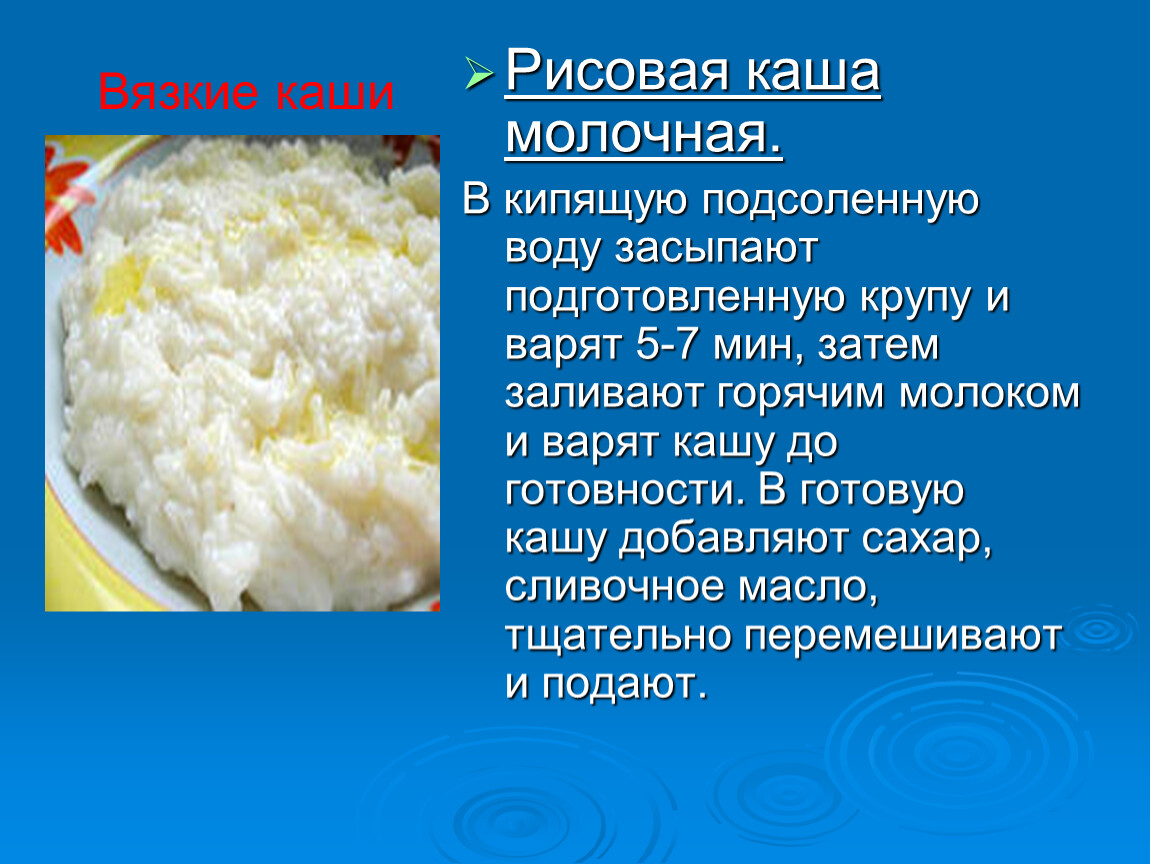 Вязкие каши

Рисовая каша молочная.

В кипящую подсоленную воду засыпают подготовленную крупу и варят 5-7 мин, затем заливают горячим молоком и варят кашу до готовности. В готовую кашу добавляют сахар, сливочное масло, тщательно перемешивают и подают.